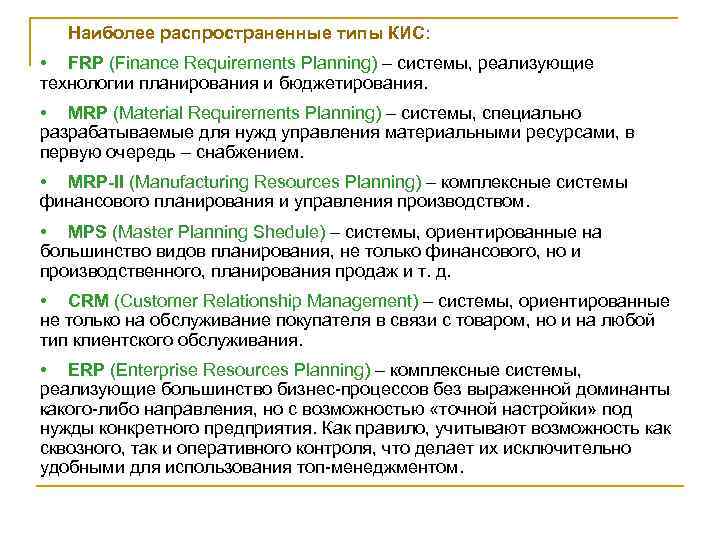 Наиболее распространенные типы КИС:

• FRP (Finance Requirements Planning) – системы, реализующие технологии планирования и бюджетирования.

• MRP (Material Requirements Planning) – системы, специально разрабатываемые для нужд управления материальными ресурсами, в первую очередь – снабжением.

• MRP-II (Manufacturing Resources Planning) – комплексные системы финансового планирования и управления производством.

• MPS (Master Planning Shedule) – системы, ориентированные на большинство видов планирования, не только финансового, но и производственного, планирования продаж и т. д.

• CRM (Customer Relationship Management) – системы, ориентированные не только на обслуживание покупателя в связи с товаром, но и на любой тип клиентского обслуживания.

• ERP (Enterprise Resources Planning) – комплексные системы, реализующие большинство бизнес-процессов без выраженной доминанты какого-либо направления, но с возможностью «точной настройки» под нужды конкретного предприятия. Как правило, учитывают возможность как сквозного, так и оперативного контроля, что делает их исключительно удобными для использования топ-менеджментом.